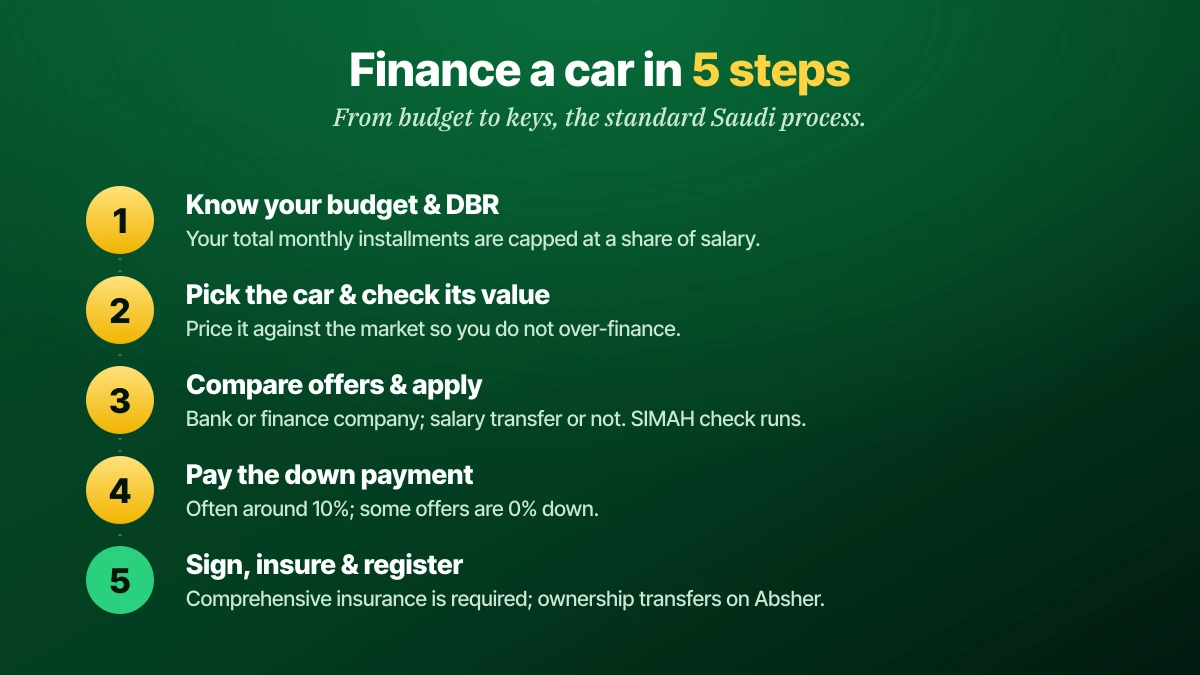 Finance a car in 5 steps
From budget to keys, the standard Saudi process.

1
Know your budget & DBR
Your total monthly installments are capped at a share of salary.

2
Pick the car & check its value
Price it against the market so you do not over-finance.

3
Compare offers & apply
Bank or finance company; salary transfer or not. SIMAH check runs.

4
Pay the down payment
Often around 10%; some offers are 0% down.

5
Sign, insure & register
Comprehensive insurance is required; ownership transfers on Absher.